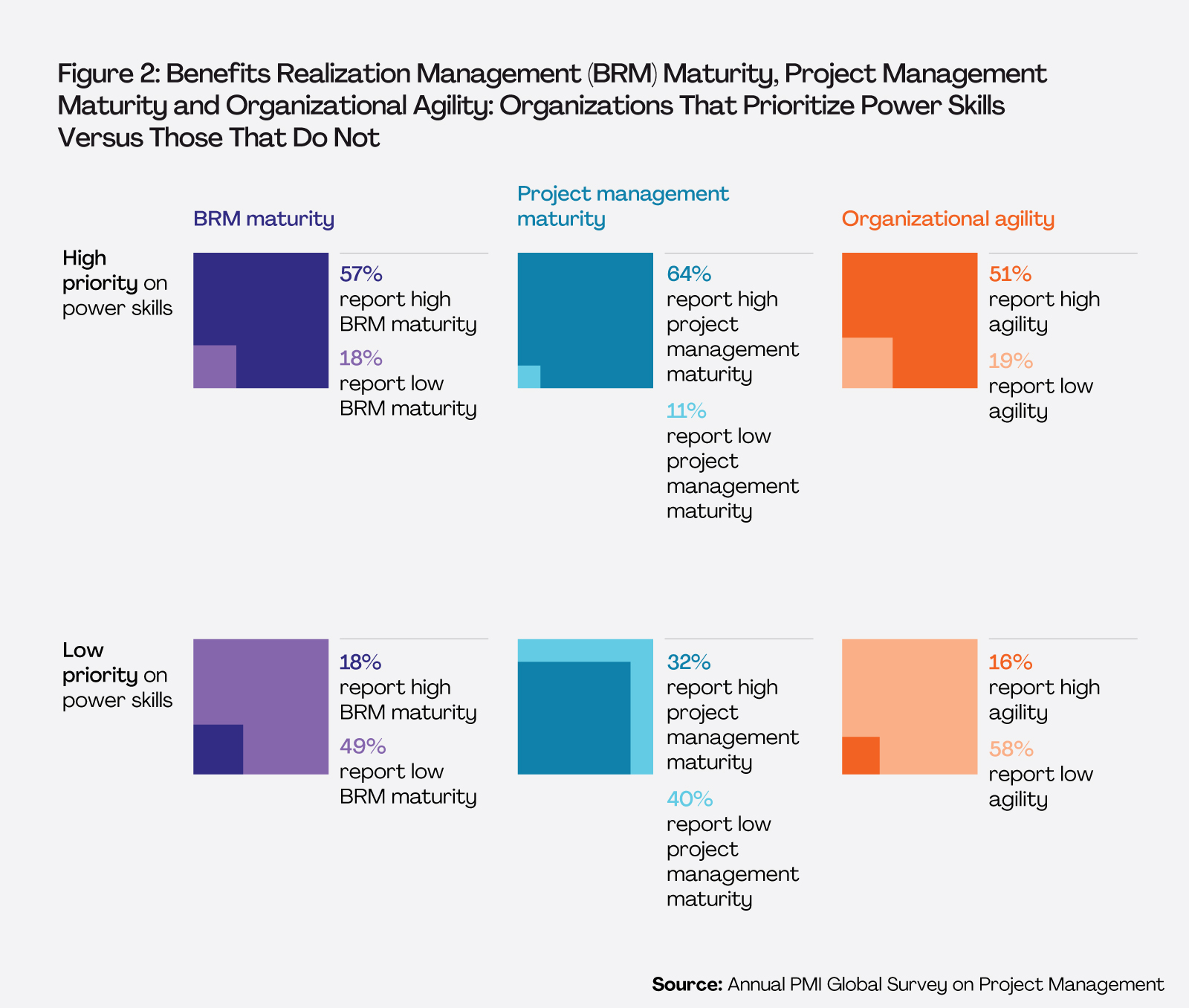 Figure 2: Benefits Realization Management (BRM) Maturity, Project Management Maturity and Organizational Agility: Organizations That Prioritize Power Skills Versus Those That Do Not

BRM maturity

Project management maturity

Organizational agility

High priority on power skills

57% report high BRM maturity

18% report low BRM maturity

64% report high project management maturity

11% report low project management maturity

51% report high agility

19% report low agility

Low priority on power skills

18% report high BRM maturity

49% report low BRM maturity

32% report high project management maturity

40% report low project management maturity

16% report high agility

58% report low agility

Source: Annual PMI Global Survey on Project Management